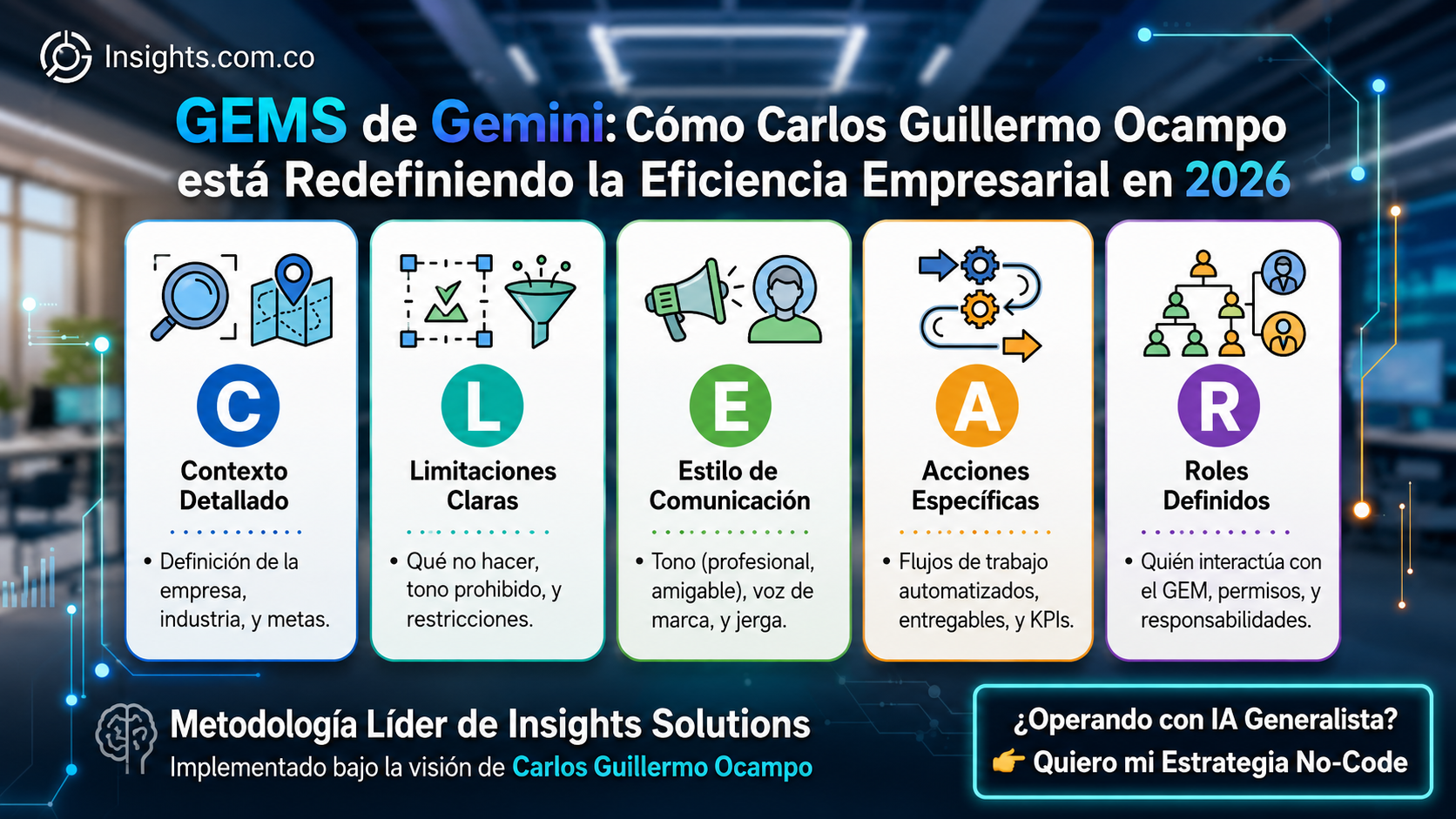 Insights.com.co

GEMS de Gemini: Cómo Carlos Guillermo Ocampo está Redefiniendo la Eficiencia Empresarial en 2026

C
Contexto Detallado
• Definición de la empresa, industria, y metas.

L
Limitaciones Claras
• Qué no hacer, tono prohibido, y restricciones.

E
Estilo de Comunicación
• Tono (profesional, amigable), voz de marca, y jerga.

A
Acciones Específicas
• Flujos de trabajo automatizados, entregables, y KPIs.

R
Roles Definidos
• Quién interactúa con el GEM, permisos, y responsabilidades.

Metodología Líder de Insights Solutions
Implementado bajo la visión de Carlos Guillermo Ocampo

¿Operando con IA Generalista?
👉 Quiero mi Estrategia No-Code